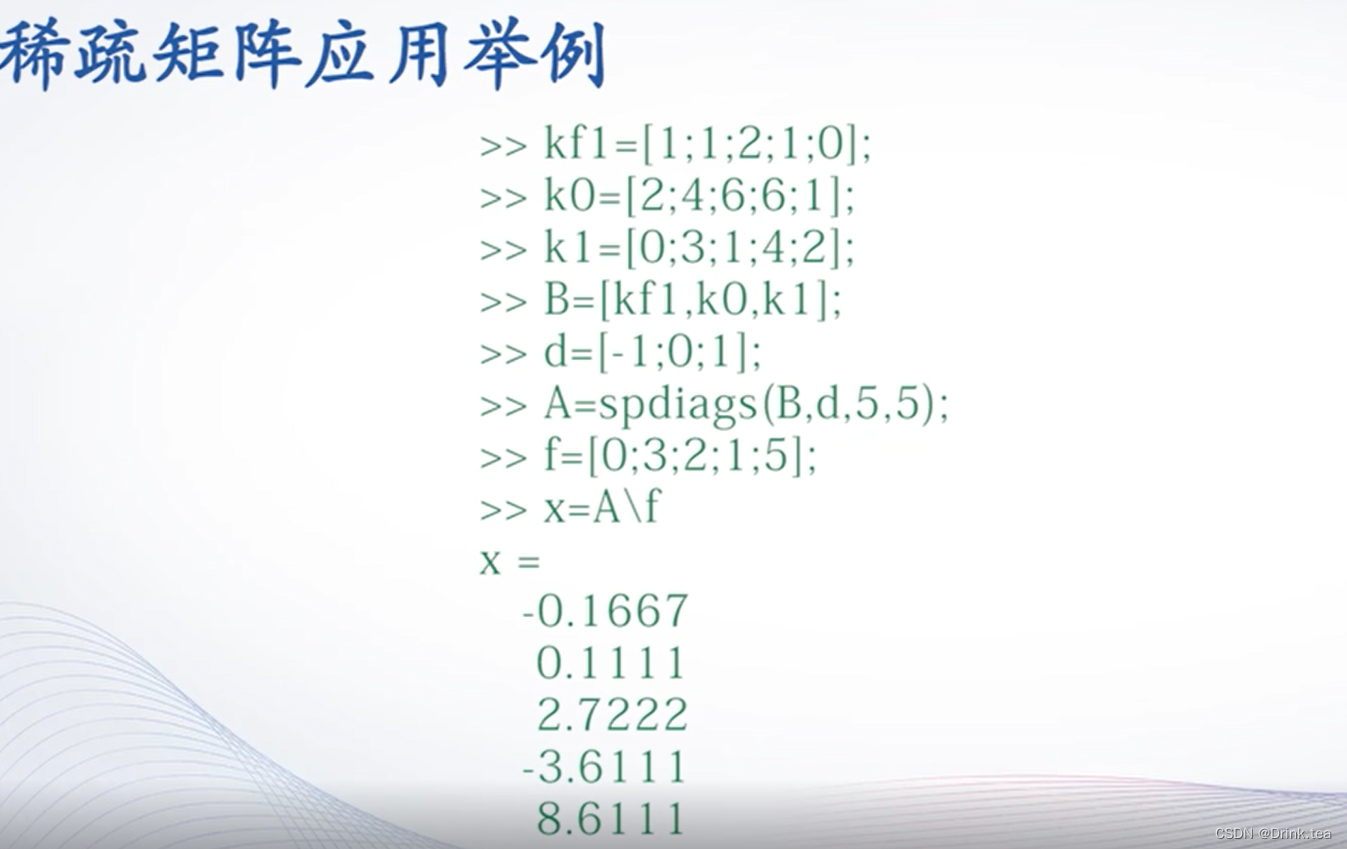 稀疏矩阵应用举例

>> kf1=[1;1;2;1;0];
>> k0=[2;4;6;6;1];
>> k1=[0;3;1;4;2];
>> B=[kf1,k0,k1];
>> d=[-1;0;1];
>> A=spdiags(B,d,5,5);
>> f=[0;3;2;1;5];
>> x=A\f
x =
-0.1667
0.1111
2.7222
-3.6111
8.6111

CSDN @Drink.tea